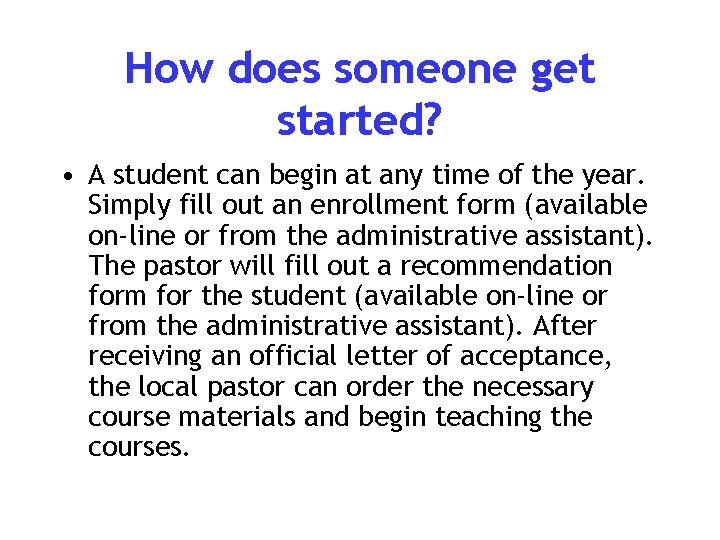 How does someone get started?

• A student can begin at any time of the year. Simply fill out an enrollment form (available on-line or from the administrative assistant). The pastor will fill out a recommendation form for the student (available on-line or from the administrative assistant). After receiving an official letter of acceptance, the local pastor can order the necessary course materials and begin teaching the courses.